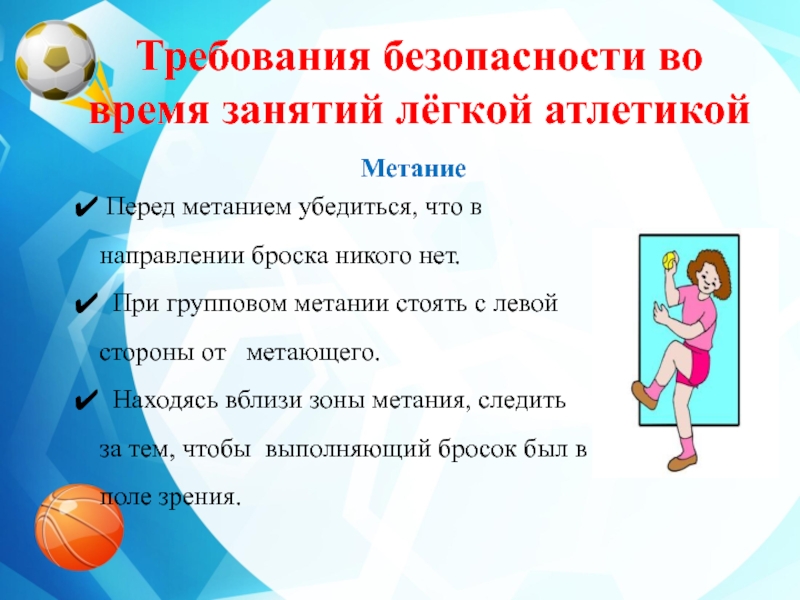 Требования безопасности во время занятий лёгкой атлетикой

Метание

✔ Перед метанием убедиться, что в направлении броска никого нет.

✔ При групповом метании стоять с левой стороны от метающего.

✔ Находясь вблизи зоны метания, следить за тем, чтобы выполняющий бросок был в поле зрения.